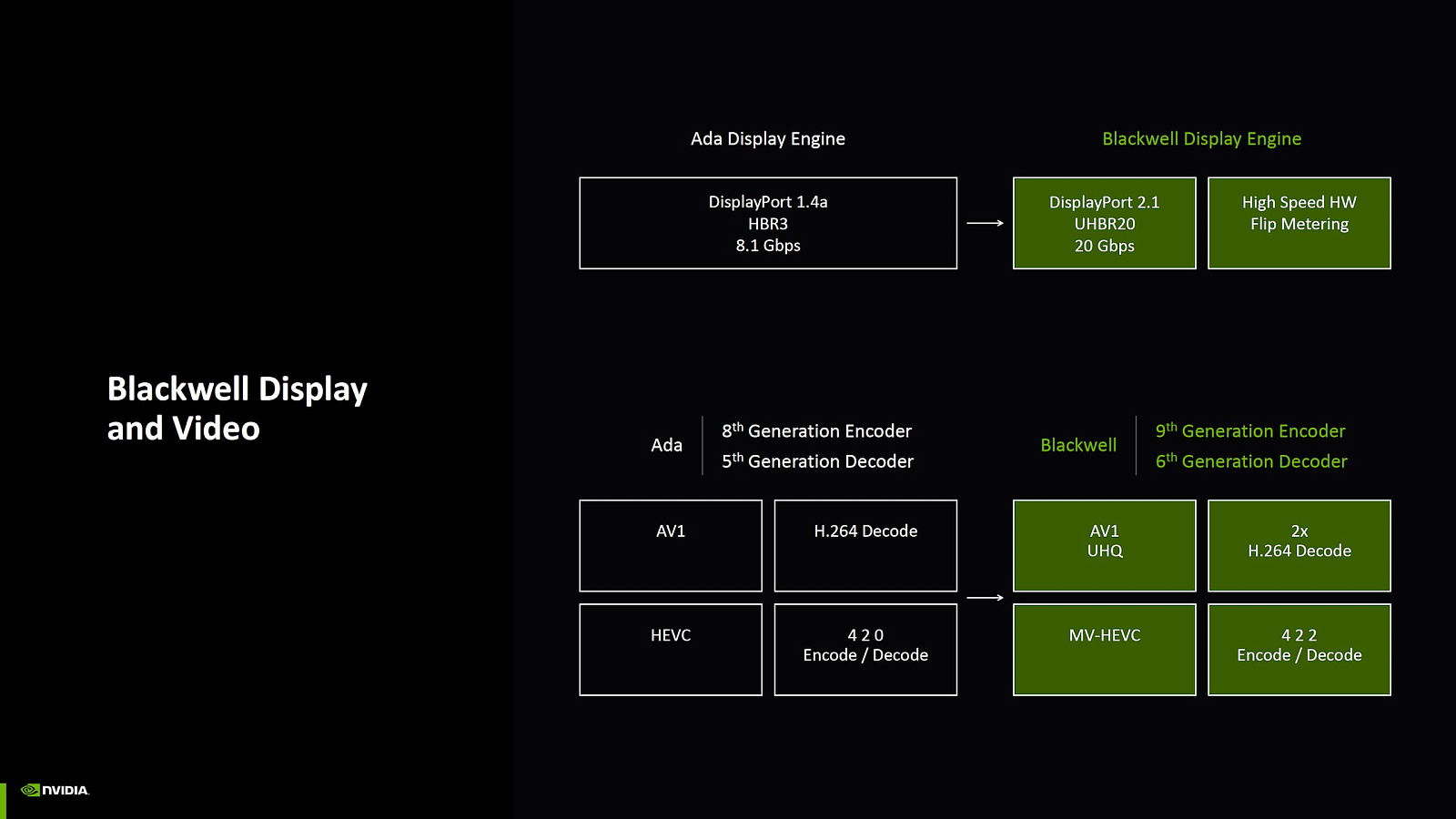 Blackwell Display and Video

Ada Display Engine

DisplayPort 1.4a
HBR3
8.1 Gbps

Blackwell Display Engine

DisplayPort 2.1
UHBR20
20 Gbps

High Speed HW
Flip Metering

Ada

$8^{th}$ Generation Encoder
$5^{th}$ Generation Decoder

AV1

H.264 Decode

HEVC

4 2 0
Encode / Decode

Blackwell

$9^{th}$ Generation Encoder
$6^{th}$ Generation Decoder

AV1
UHQ

2x
H.264 Decode

MV-HEVC

4 2 2
Encode / Decode

NVIDIA